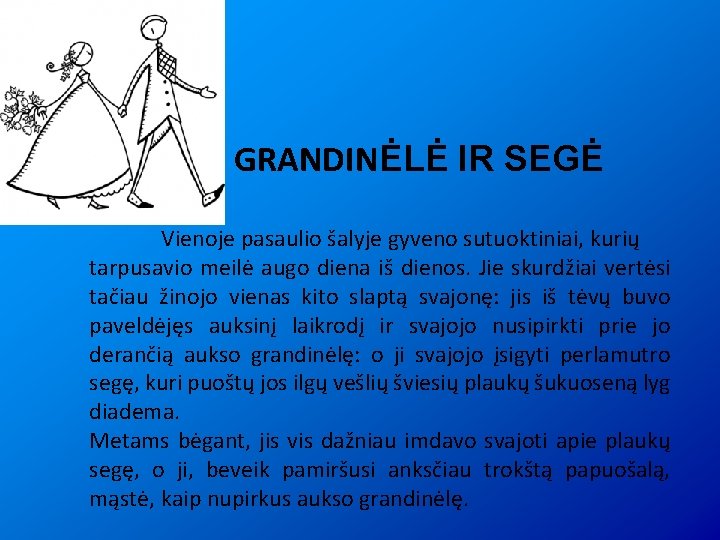 GRANDINĖLĖ IR SEGĖ

Vienoje pasaulio šalyje gyveno sutuoktiniai, kurių tarpusavio meilė augo diena iš dienos. Jie skurdžiai vertėsi tačiau žinojo vienas kito slaptą svajonę: jis iš tėvų buvo paveldėjęs auksinį laikrodį ir svajojo nusipirkti prie jo derančią aukso grandinėlę: o ji svajojo įsigyti perlamutro segę, kuri puoštų jos ilgų vešlių šviesių plaukų šukuoseną lyg diadema.
Metams bėgant, jis vis dažniau imdavo svajoti apie plaukų segę, o ji, beveik pamiršusi anksčiau trokštą papuošalą, mąstė, kaip nupirkus aukso grandinėlę.